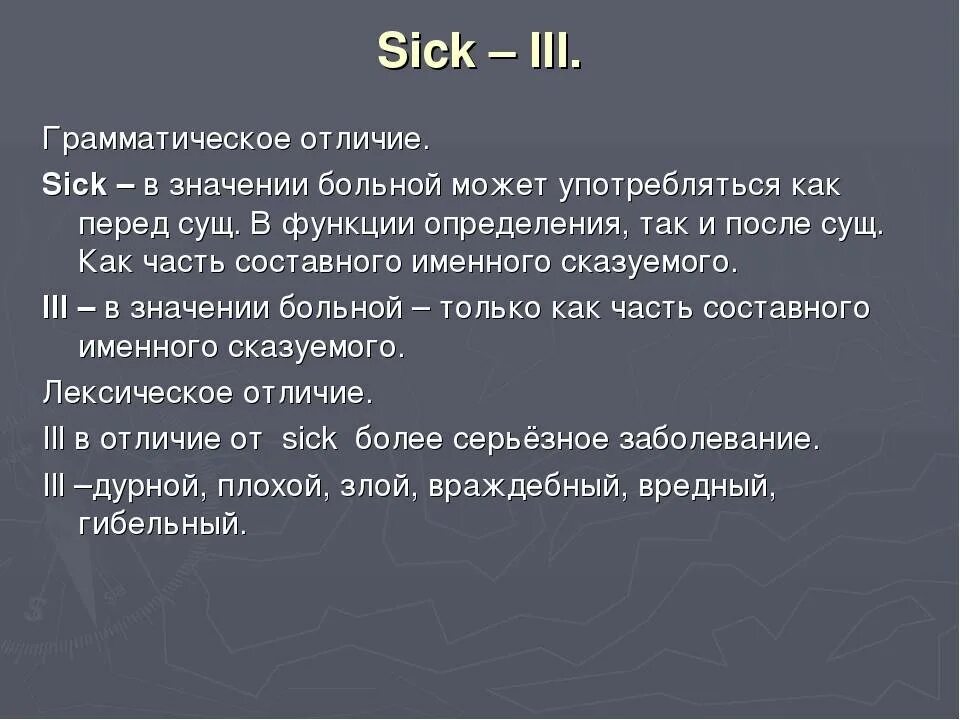 Sick – Ill.

Грамматическое отличие.

Sick – в значении больной может употребляться как перед сущ. В функции определения, так и после сущ. Как часть составного именного сказуемого.

Ill – в значении больной – только как часть составного именного сказуемого.

Лексическое отличие.

Ill в отличие от sick более серьёзное заболевание.

Ill –дурной, плохой, злой, враждебный, вредный, гибельный.